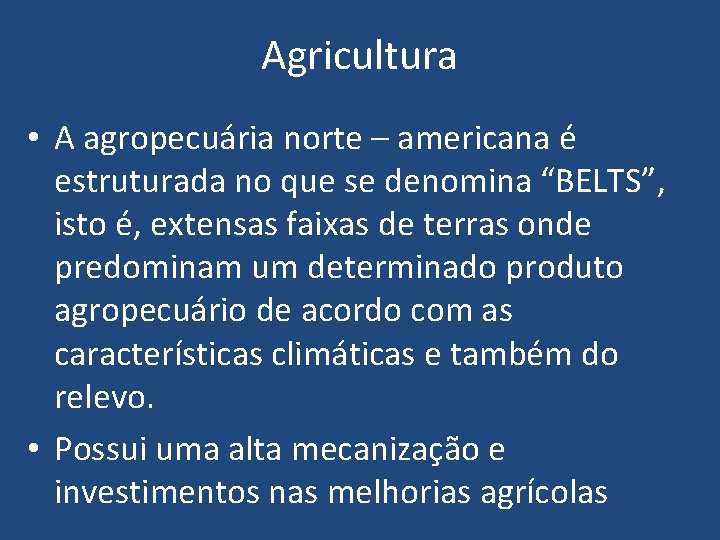 Agricultura

• A agropecuária norte – americana é estruturada no que se denomina “BELTS”, isto é, extensas faixas de terras onde predominam um determinado produto agropecuário de acordo com as características climáticas e também do relevo.

• Possui uma alta mecanização e investimentos nas melhorias agrícolas